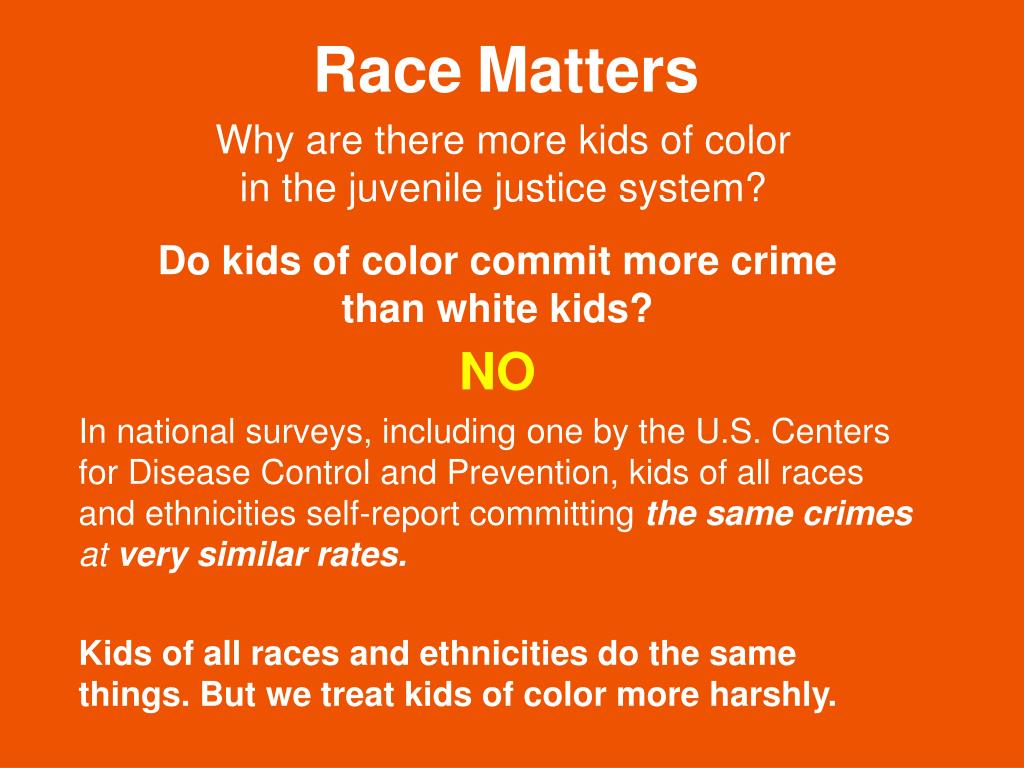 Race Matters

Why are there more kids of color in the juvenile justice system?

Do kids of color commit more crime than white kids?

NO

In national surveys, including one by the U.S. Centers for Disease Control and Prevention, kids of all races and ethnicities self-report committing the same crimes at very similar rates.

Kids of all races and ethnicities do the same things. But we treat kids of color more harshly.